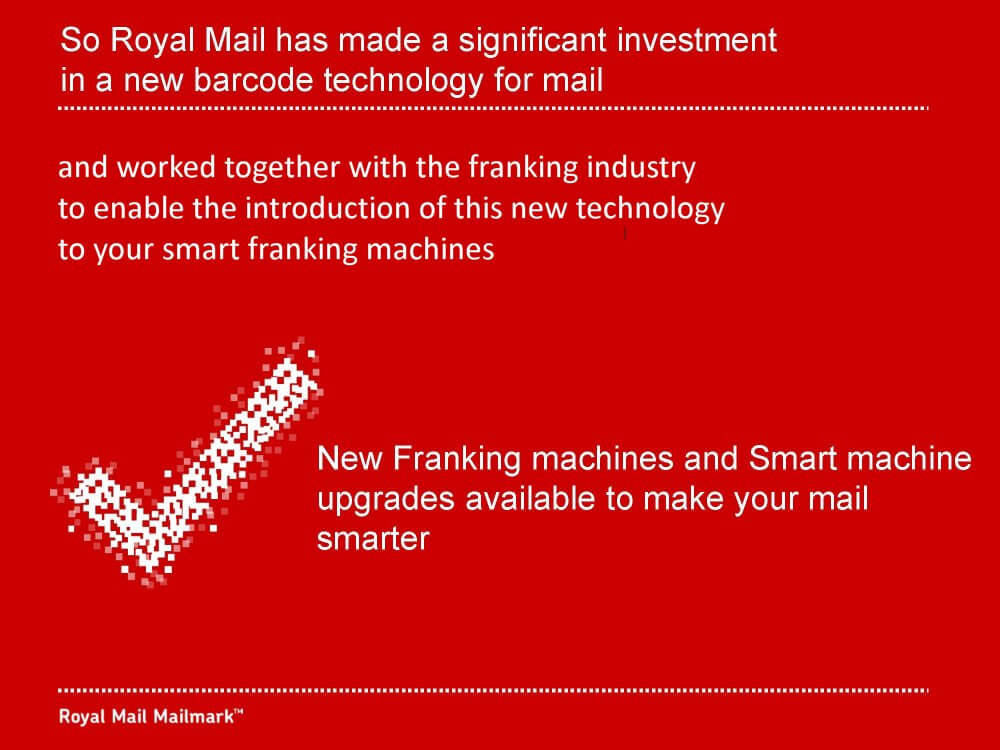 So Royal Mail has made a significant investment in a new barcode technology for mail

and worked together with the franking industry to enable the introduction of this new technology to your smart franking machines

New Franking machines and Smart machine upgrades available to make your mail smarter

Royal Mail Mailmark™